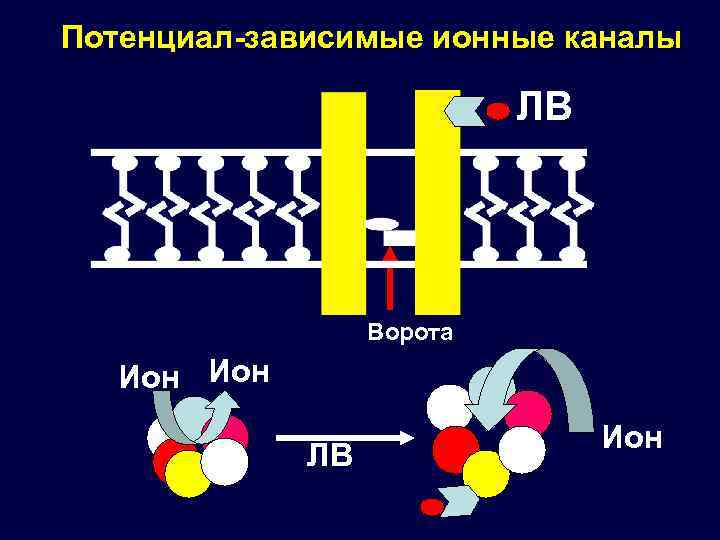 Потенциал-зависимые ионные каналы

ЛВ

Ворота

Ион Ион

ЛВ

Ион